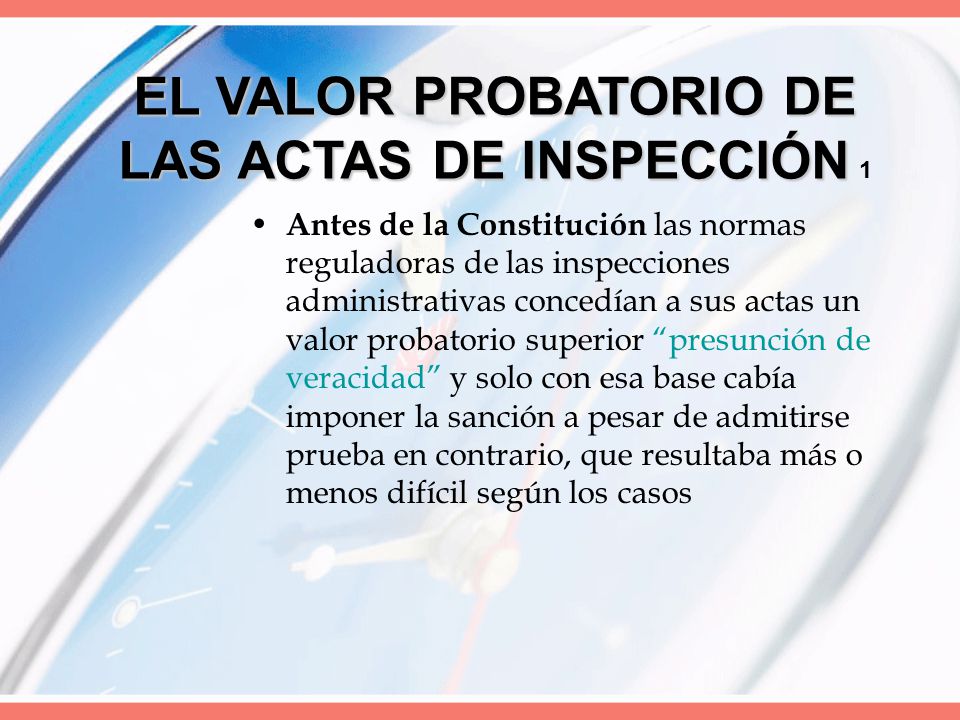 EL VALOR PROBATORIO DE LAS ACTAS DE INSPECCIÓN 1

• Antes de la Constitución las normas reguladoras de las inspecciones administrativas concedían a sus actas un valor probatorio superior “presunción de veracidad” y solo con esa base cabía imponer la sanción a pesar de admitirse prueba en contrario, que resultaba más o menos difícil según los casos